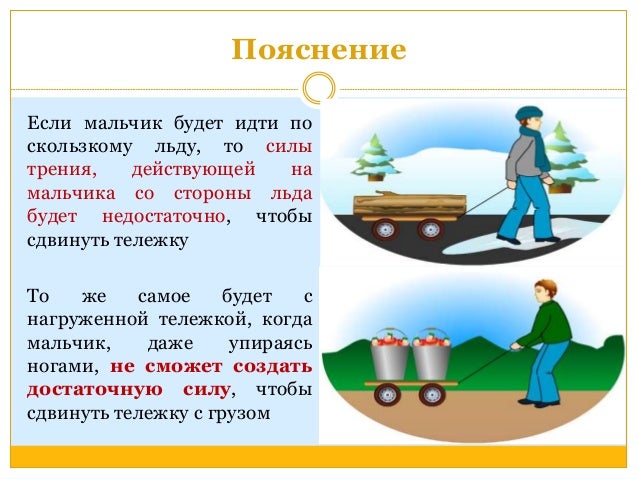 Пояснение

Если мальчик будет идти по скользкому льду, то силы трения, действующей на мальчика со стороны льда будет недостаточно, чтобы сдвинуть тележку

То же самое будет с нагруженной тележкой, когда мальчик, даже упираясь ногами, не сможет создать достаточную силу, чтобы сдвинуть тележку с грузом